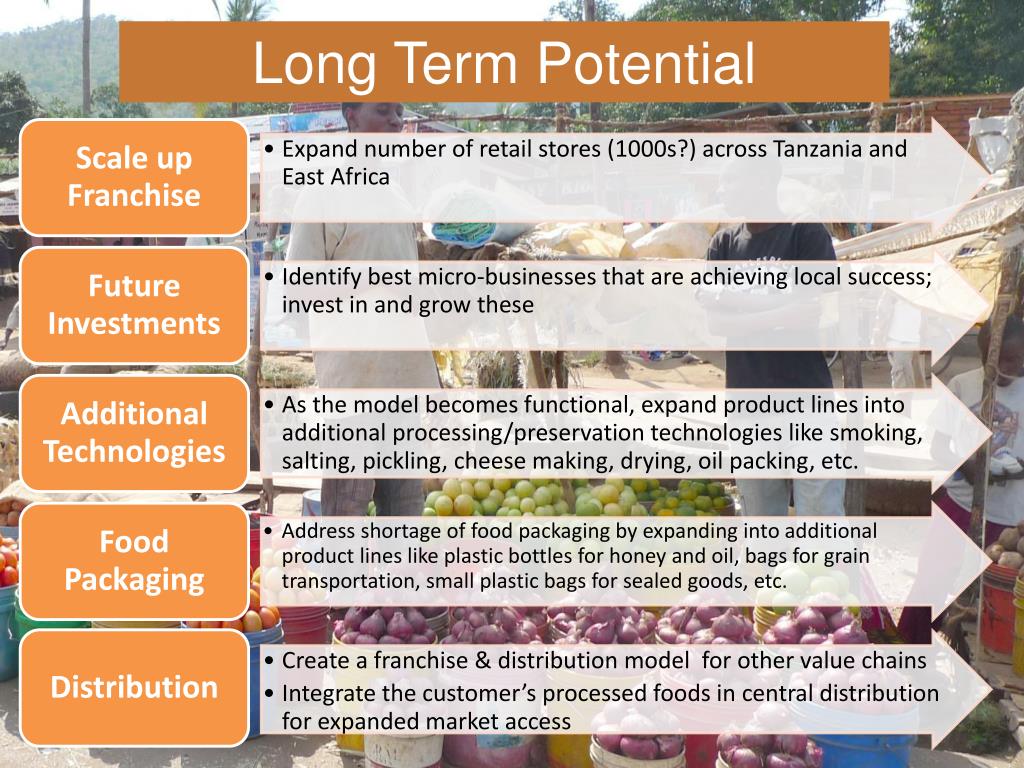 Long Term Potential

Scale up Franchise

• Expand number of retail stores (1000s?) across Tanzania and East Africa

Future Investments

• Identify best micro-businesses that are achieving local success; invest in and grow these

Additional Technologies

• As the model becomes functional, expand product lines into additional processing/preservation technologies like smoking, salting, pickling, cheese making, drying, oil packing, etc.

Food Packaging

• Address shortage of food packaging by expanding into additional product lines like plastic bottles for honey and oil, bags for grain transportation, small plastic bags for sealed goods, etc.

Distribution

• Create a franchise & distribution model for other value chains
• Integrate the customer's processed foods in central distribution for expanded market access